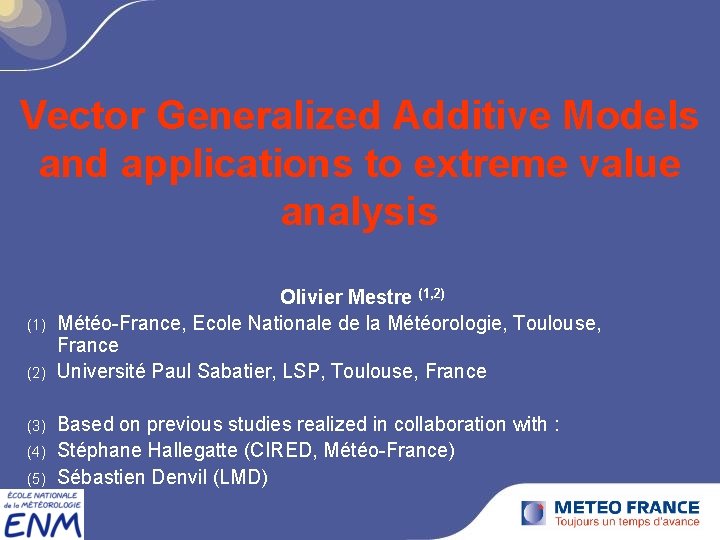 Vector Generalized Additive Models and applications to extreme value analysis

Olivier Mestre $^{(1,2)}$

(1) Météo-France, Ecole Nationale de la Météorologie, Toulouse, France

(2) Université Paul Sabatier, LSP, Toulouse, France

(3) Based on previous studies realized in collaboration with :

(4) Stéphane Hallegatte (CIRED, Météo-France)

(5) Sébastien Denvil (LMD)

ÉCOLE NATIONALE de la MÉTÉOROLOGIE ENM

METEO FRANCE Toujours un temps d'avance